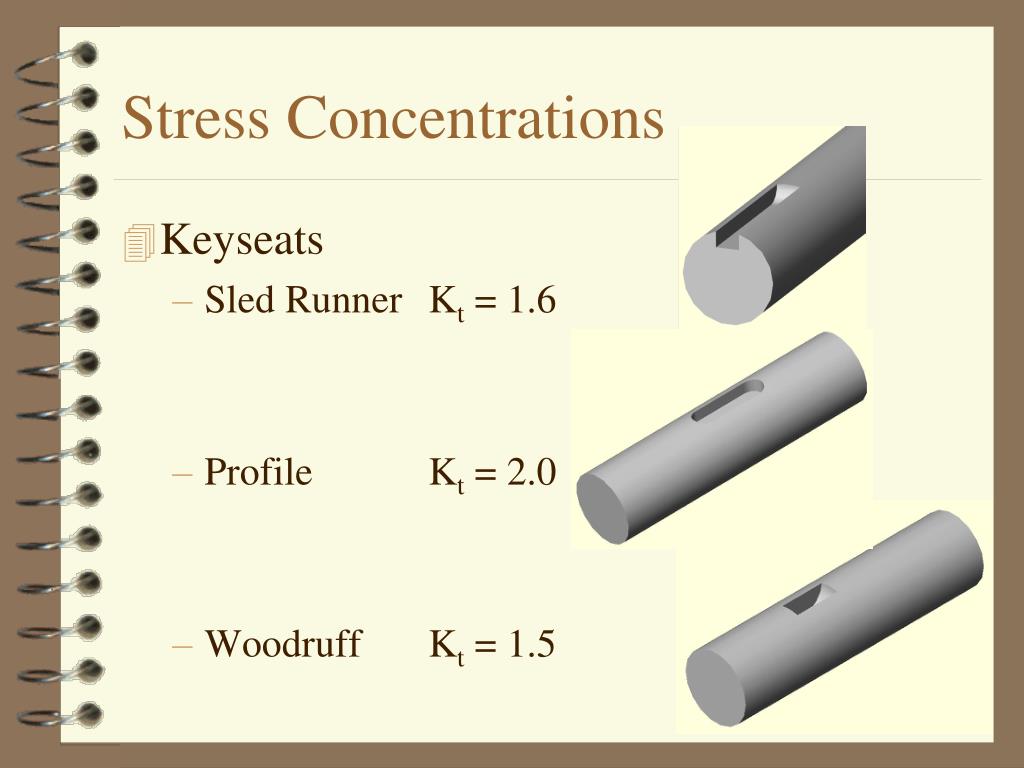 Stress Concentrations

Keyseats

– Sled Runner $K_t = 1.6$

– Profile $K_t = 2.0$

– Woodruff $K_t = 1.5$